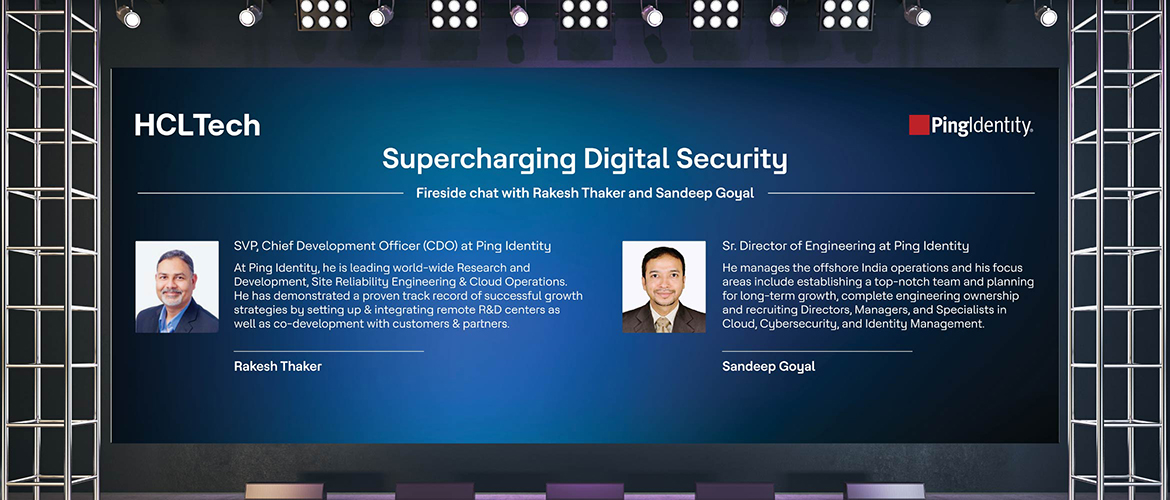 HCLTech

PingIdentity.

Supercharging Digital Security

Fireside chat with Rakesh Thaker and Sandeep Goyal

SVP, Chief Development Officer (CDO) at Ping Identity

At Ping Identity, he is leading world-wide Research and Development, Site Reliability Engineering & Cloud Operations. He has demonstrated a proven track record of successful growth strategies by setting up & integrating remote R&D centers as well as co-development with customers & partners.

Rakesh Thaker

Sr. Director of Engineering at Ping Identity

He manages the offshore India operations and his focus areas include establishing a top-notch team and planning for long-term growth, complete engineering ownership and recruiting Directors, Managers, and Specialists in Cloud, Cybersecurity, and Identity Management.

Sandeep Goyal